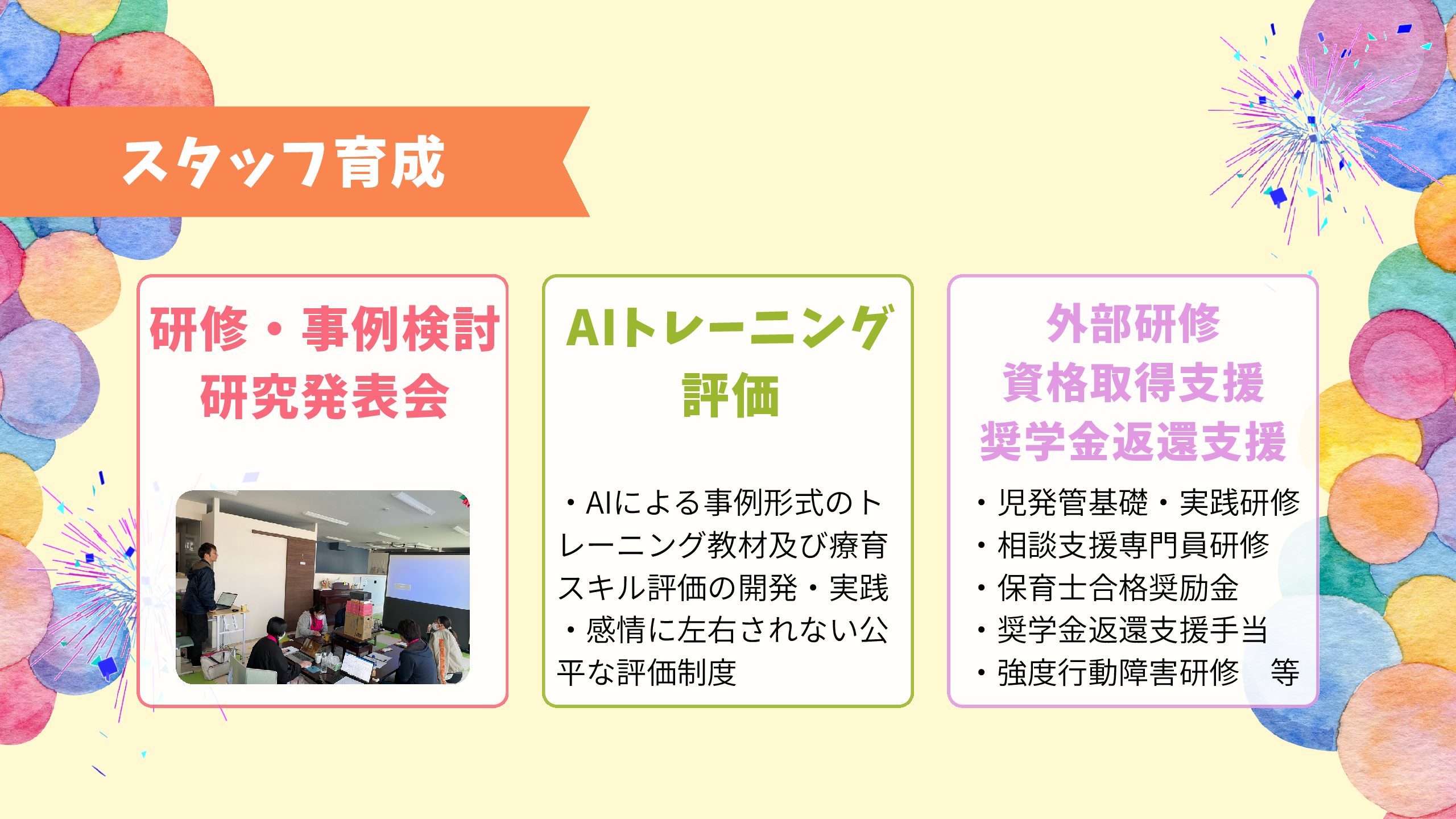 スタッフ育成

研修・事例検討
研究発表会

AIトレーニング
評価

・AIによる事例形式のトレーニング教材及び療育スキル評価の開発・実践
・感情に左右されない公平な評価制度

外部研修
資格取得支援
奨学金返還支援

・児発管基礎・実践研修
・相談支援専門員研修
・保育士合格奨励金
・奨学金返還支援手当
・強度行動障害研修　等